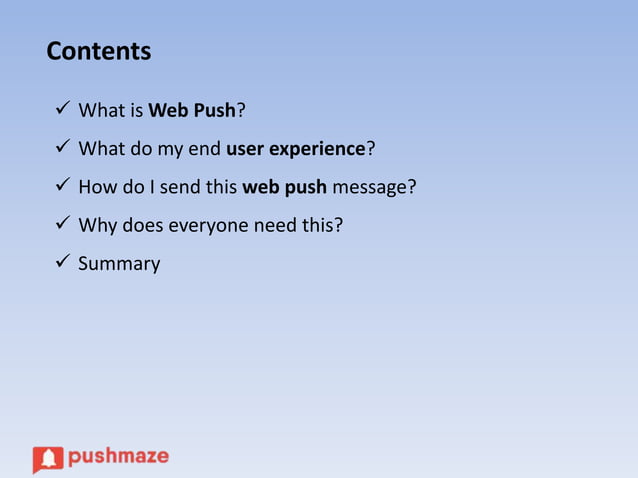 Contents

✓ What is Web Push?

✓ What do my end user experience?

✓ How do I send this web push message?

✓ Why does everyone need this?

✓ Summary

pushmaze